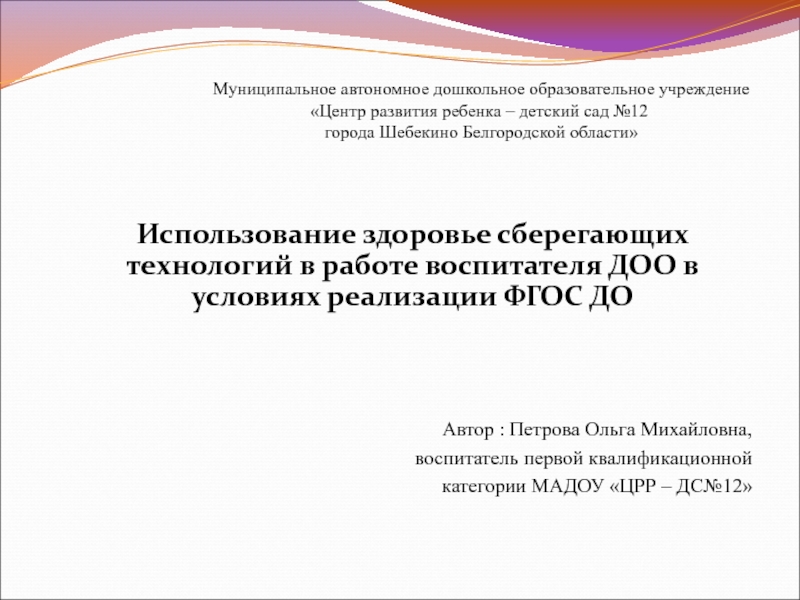 Муниципальное автономное дошкольное образовательное учреждение
«Центр развития ребенка – детский сад №12
города Шебекино Белгородской области»

Использование здоровье сберегающих технологий в работе воспитателя ДОО в условиях реализации ФГОС ДО

Автор : Петрова Ольга Михайловна,
воспитатель первой квалификационной
категории МАДОУ «ЦРР – ДС№12»